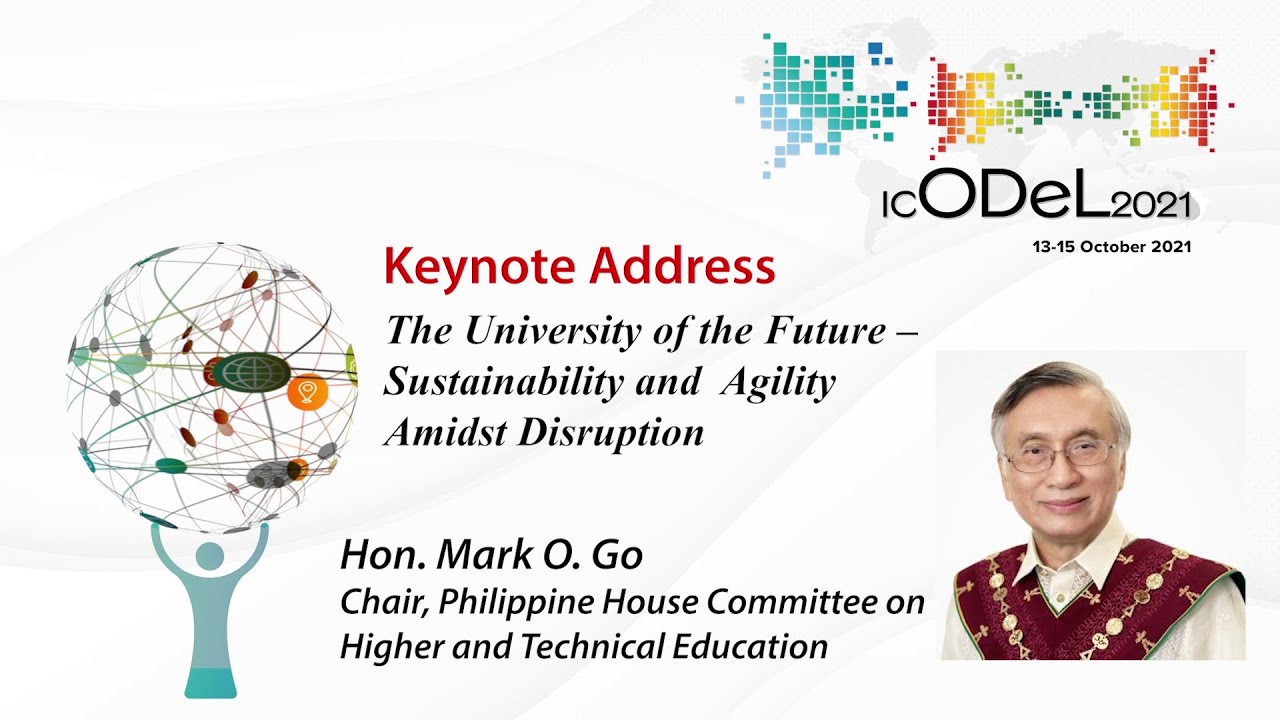 ICODeL2021
13-15 October 2021

Keynote Address

The University of the Future – Sustainability and Agility Amidst Disruption

Hon. Mark O. Go
Chair, Philippine House Committee on Higher and Technical Education